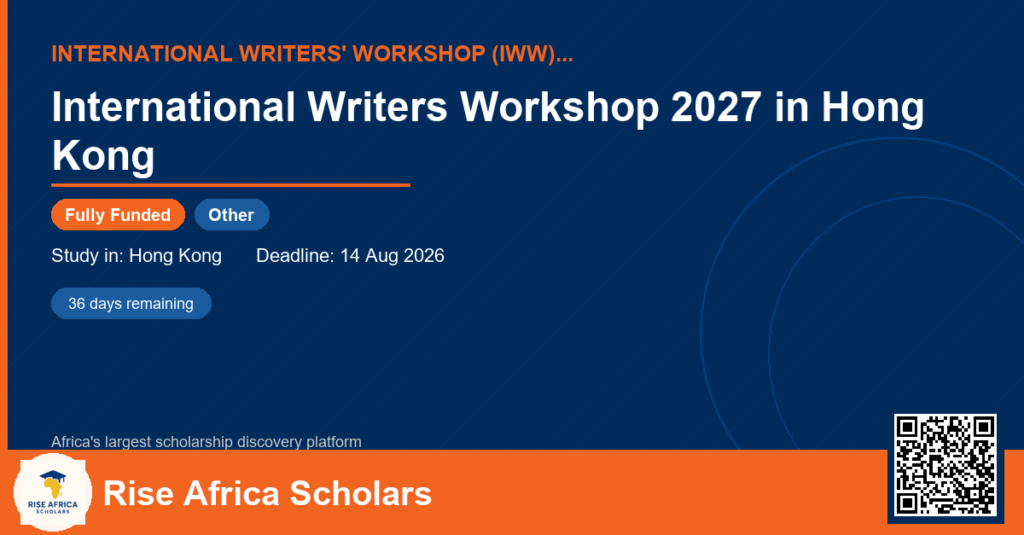 INTERNATIONAL WRITERS' WORKSHOP (IWW)...

International Writers Workshop 2027 in Hong Kong

Fully Funded
Other

Study in: Hong Kong
Deadline: 14 Aug 2026

36 days remaining

Africa's largest scholarship discovery platform

RISE AFRICA SCHOLARS

Rise Africa Scholars